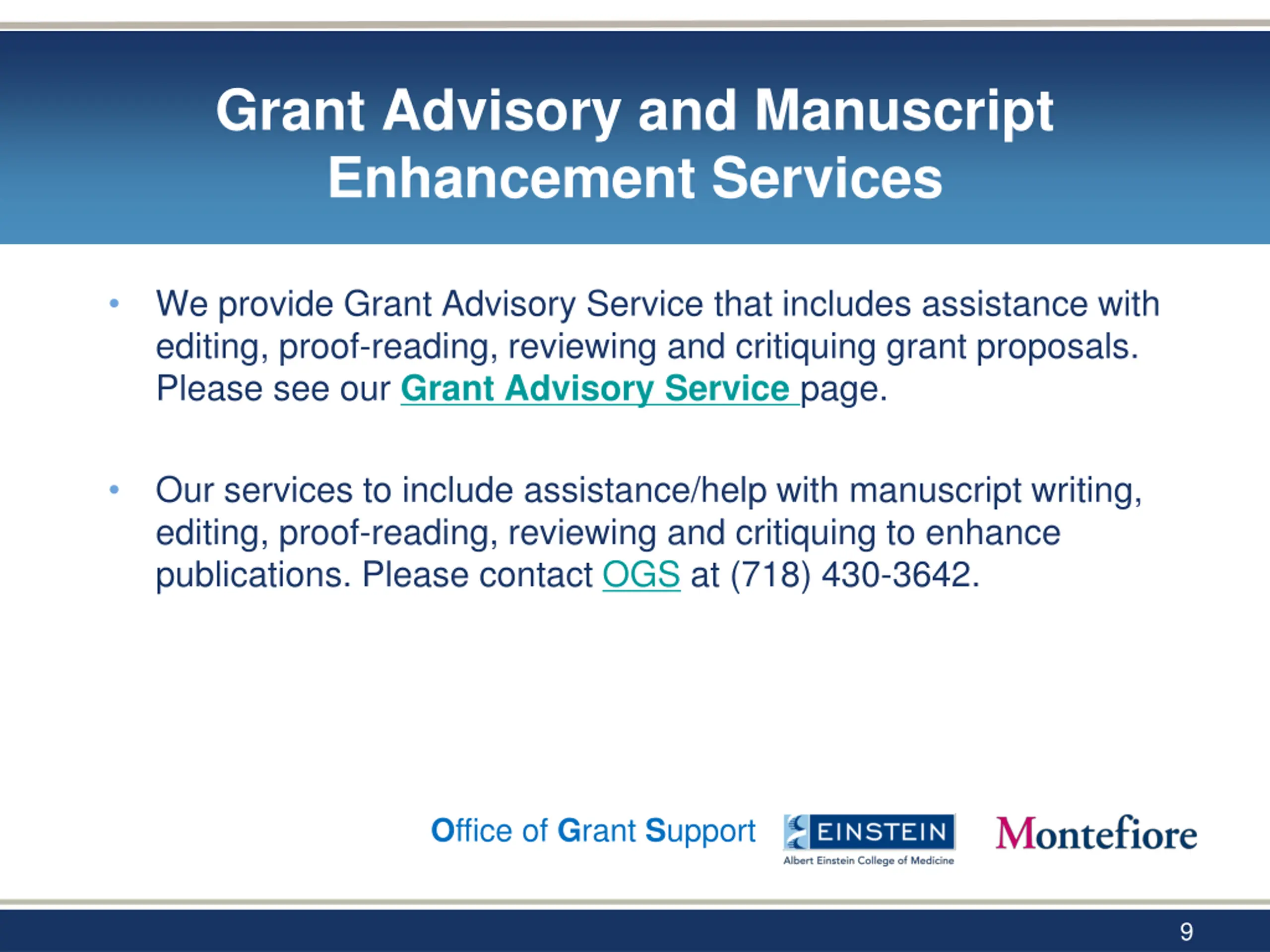 Grant Advisory and Manuscript Enhancement Services

• We provide Grant Advisory Service that includes assistance with editing, proof-reading, reviewing and critiquing grant proposals. Please see our Grant Advisory Service page.

• Our services to include assistance/help with manuscript writing, editing, proof-reading, reviewing and critiquing to enhance publications. Please contact OGS at (718) 430-3642.

Office of Grant Support

EINSTEIN
Albert Einstein College of Medicine

Montefiore

9